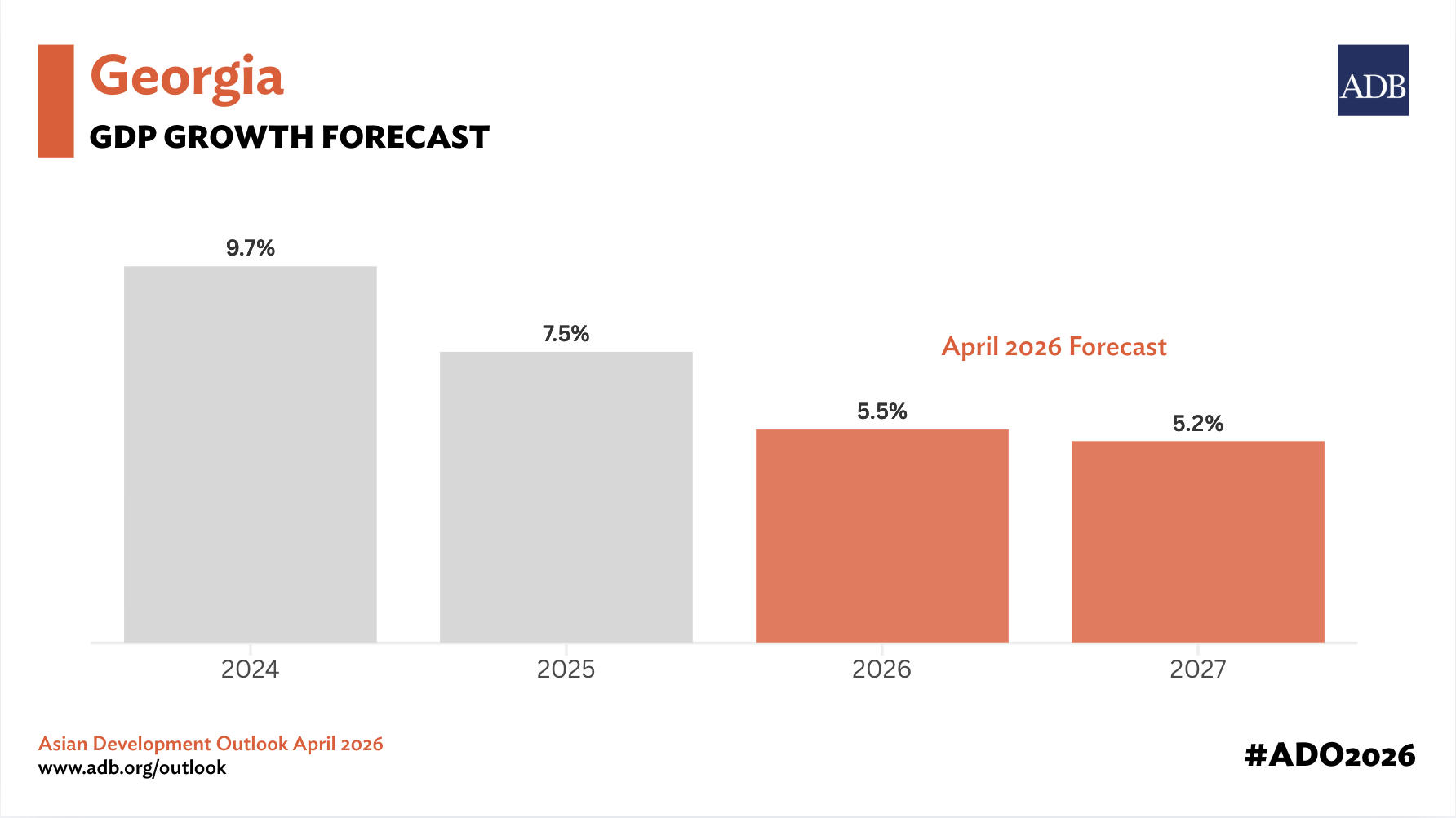 Georgia
GDP GROWTH FORECAST

ADB

9.7%
7.5%
April 2026 Forecast
5.5%
5.2%

2024
2025
2026
2027

Asian Development Outlook April 2026
www.adb.org/outlook

#ADO2026